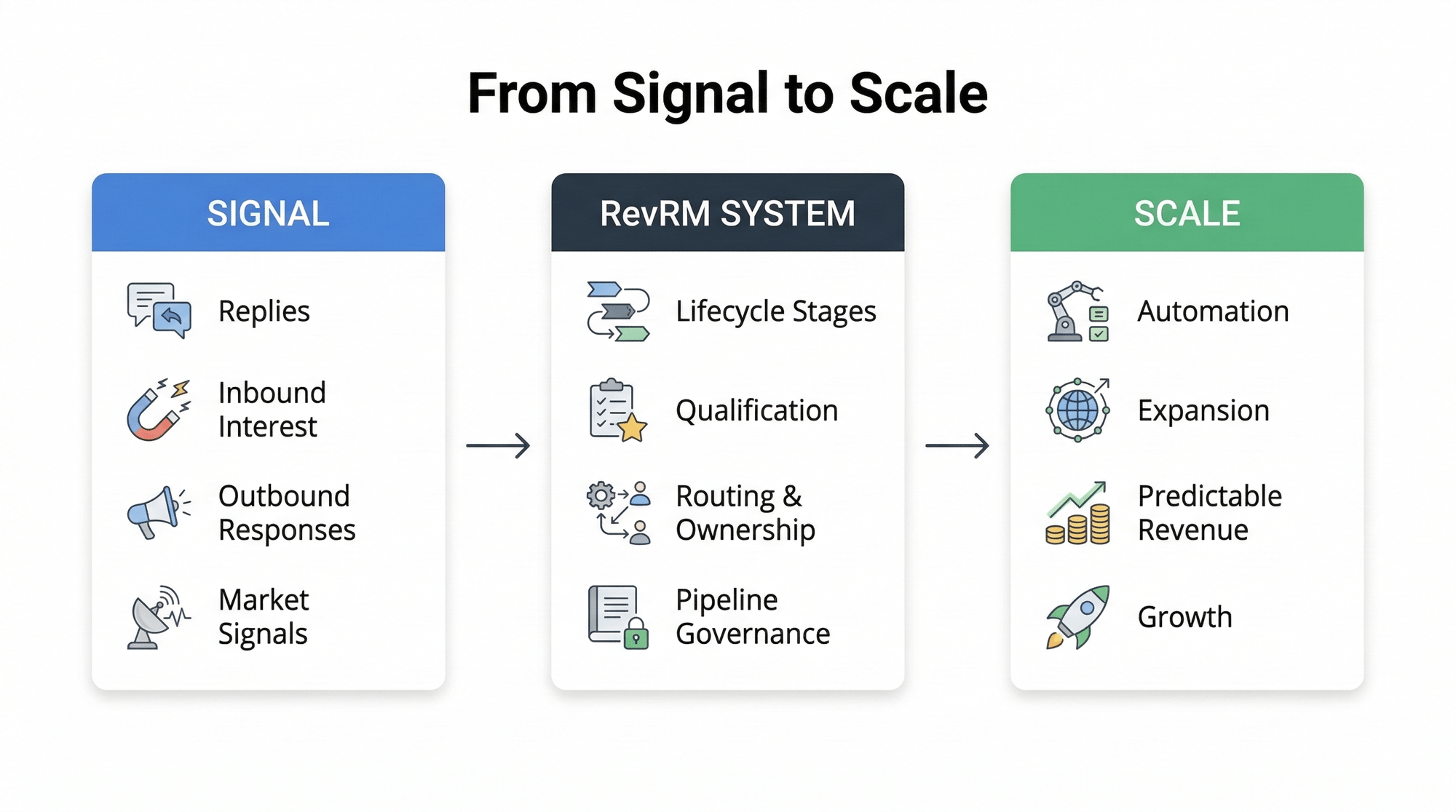 From Signal to Scale

SIGNAL

Replies

Inbound Interest

Outbound Responses

Market Signals

RevRM SYSTEM

Lifecycle Stages

Qualification

Routing & Ownership

Pipeline Governance

SCALE

Automation

Expansion

Predictable Revenue

Growth